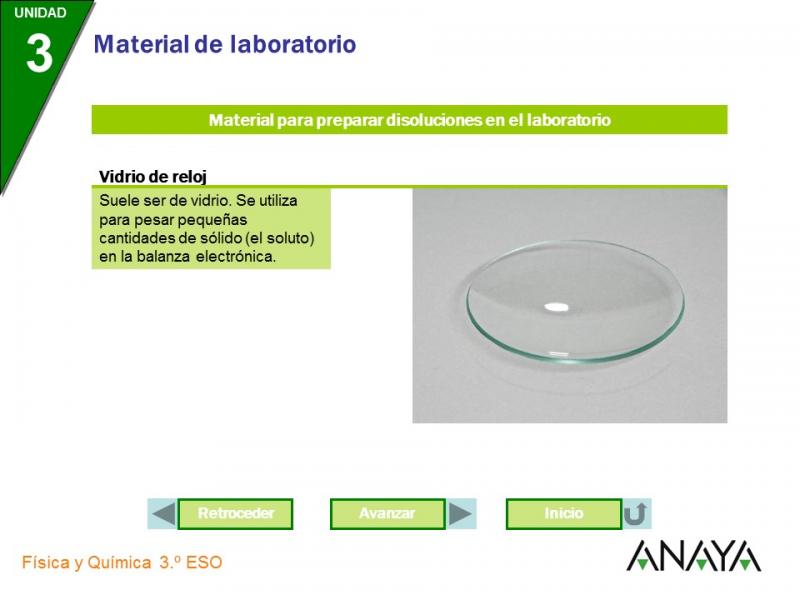 UNIDAD
3
Material de laboratorio

Material para preparar disoluciones en el laboratorio

Vidrio de reloj

Suele ser de vidrio. Se utiliza para pesar pequeñas cantidades de sólido (el soluto) en la balanza electrónica.

Retroceder
Avanzar
Inicio

Física y Química 3.º ESO

ANAYA